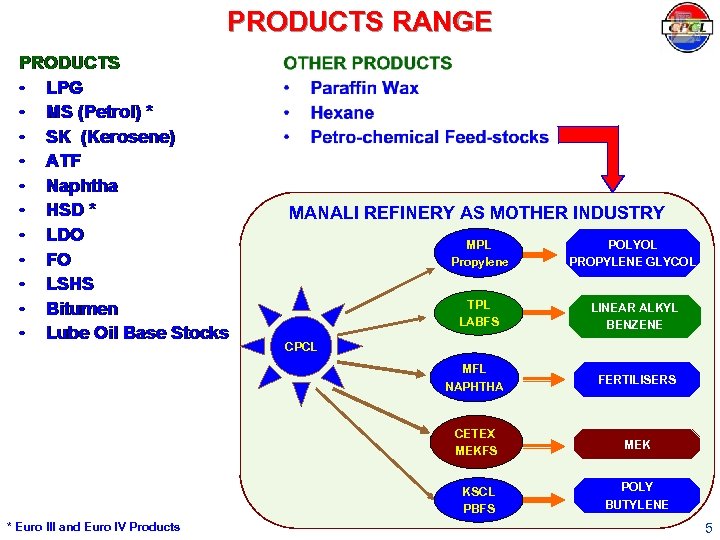 PRODUCTS RANGE

CPCL

PRODUCTS
• LPG
• MS (Petrol) *
• SK (Kerosene)
• ATF
• Naphtha
• HSD *
• LDO
• FO
• LSHS
• Bitumen
• Lube Oil Base Stocks

OTHER PRODUCTS
• Paraffin Wax
• Hexane
• Petro-chemical Feed-stocks

MANALI REFINERY AS MOTHER INDUSTRY

CPCL

MPL Propylene

POLYOL PROPYLENE GLYCOL

TPL LABFS

LINEAR ALKYL BENZENE

MFL NAPHTHA

FERTILISERS

CETEX MEKFS

MEK

KSCL PBFS

POLY BUTYLENE

* Euro III and Euro IV Products

5